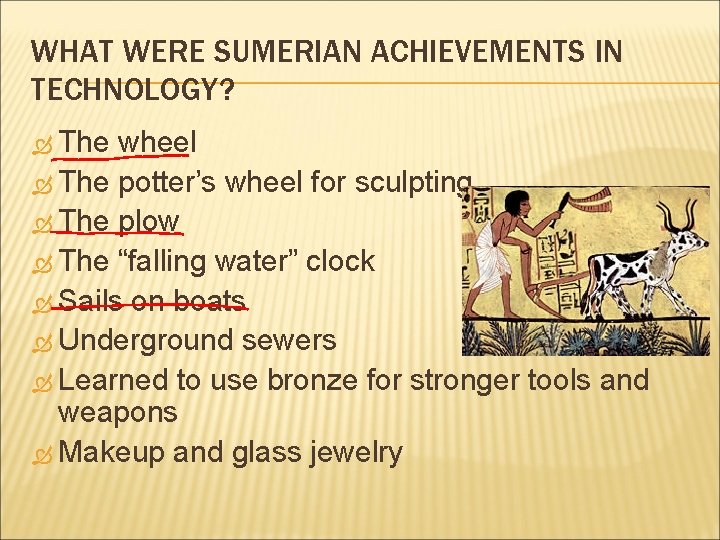 WHAT WERE SUMERIAN ACHIEVEMENTS IN TECHNOLOGY?

The wheel
The potter's wheel for sculpting
The plow
The "falling water" clock
Sails on boats
Underground sewers
Learned to use bronze for stronger tools and weapons
Makeup and glass jewelry